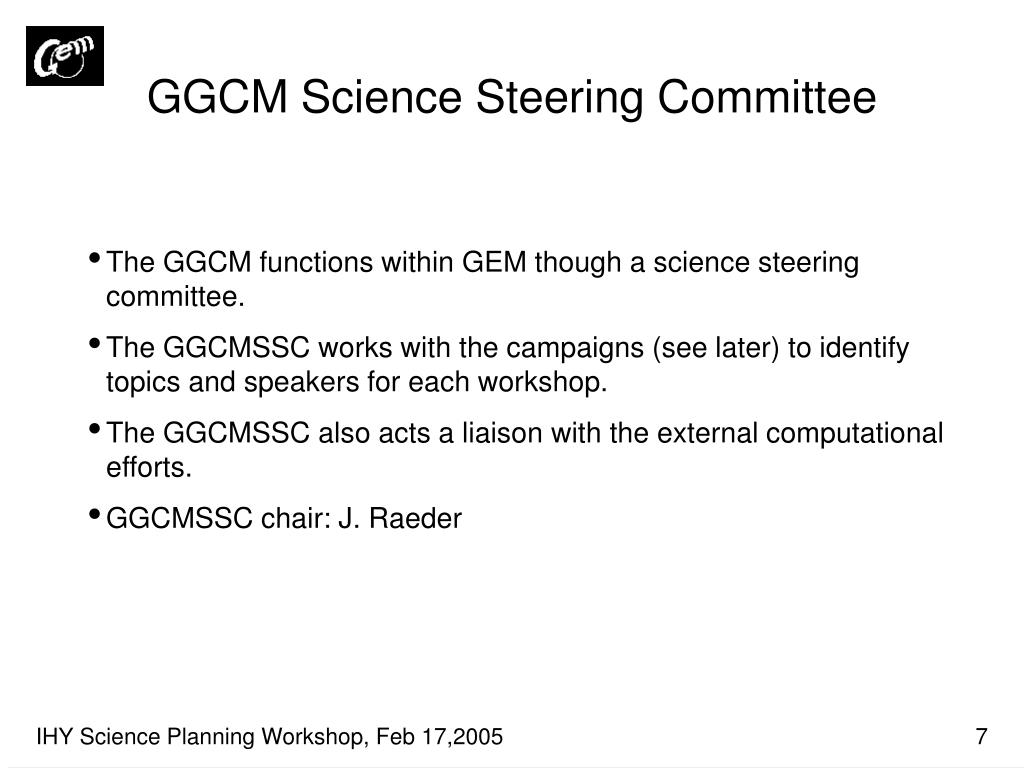 Gem

GGCM Science Steering Committee

• The GGCM functions within GEM though a science steering committee.

• The GGCMSSC works with the campaigns (see later) to identify topics and speakers for each workshop.

• The GGCMSSC also acts a liaison with the external computational efforts.

• GGCMSSC chair: J. Raeder

IHY Science Planning Workshop, Feb 17,2005

7